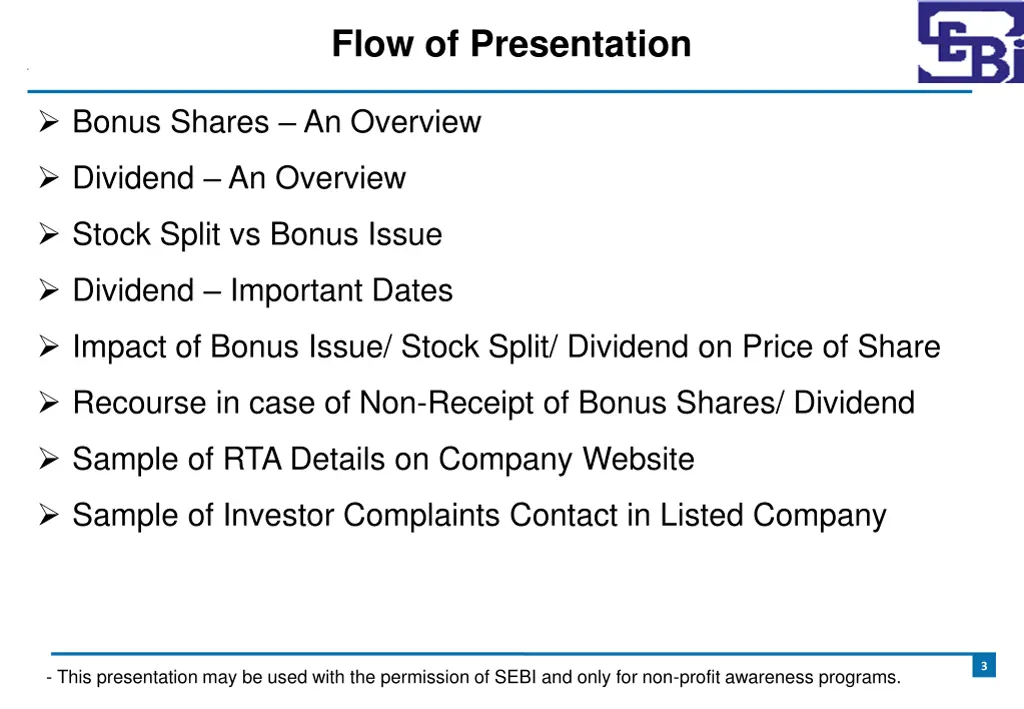 Flow of Presentation

SEBI

➢ Bonus Shares – An Overview

➢ Dividend – An Overview

➢ Stock Split vs Bonus Issue

➢ Dividend – Important Dates

➢ Impact of Bonus Issue/ Stock Split/ Dividend on Price of Share

➢ Recourse in case of Non-Receipt of Bonus Shares/ Dividend

➢ Sample of RTA Details on Company Website

➢ Sample of Investor Complaints Contact in Listed Company

- This presentation may be used with the permission of SEBI and only for non-profit awareness programs.

3